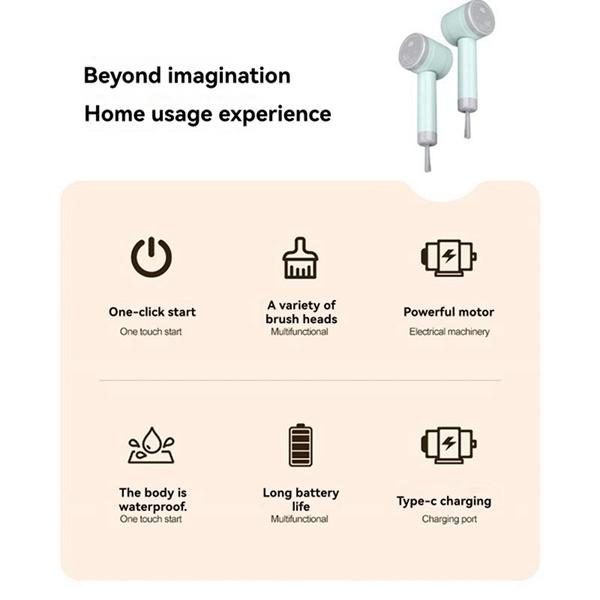 Beyond imagination
Home usage experience

One-click start
One touch start

A variety of brush heads
Multifunctional

Powerful motor
Electrical machinery

The body is waterproof.
One touch start

Long battery life
Multifunctional

Type-c charging
Charging port